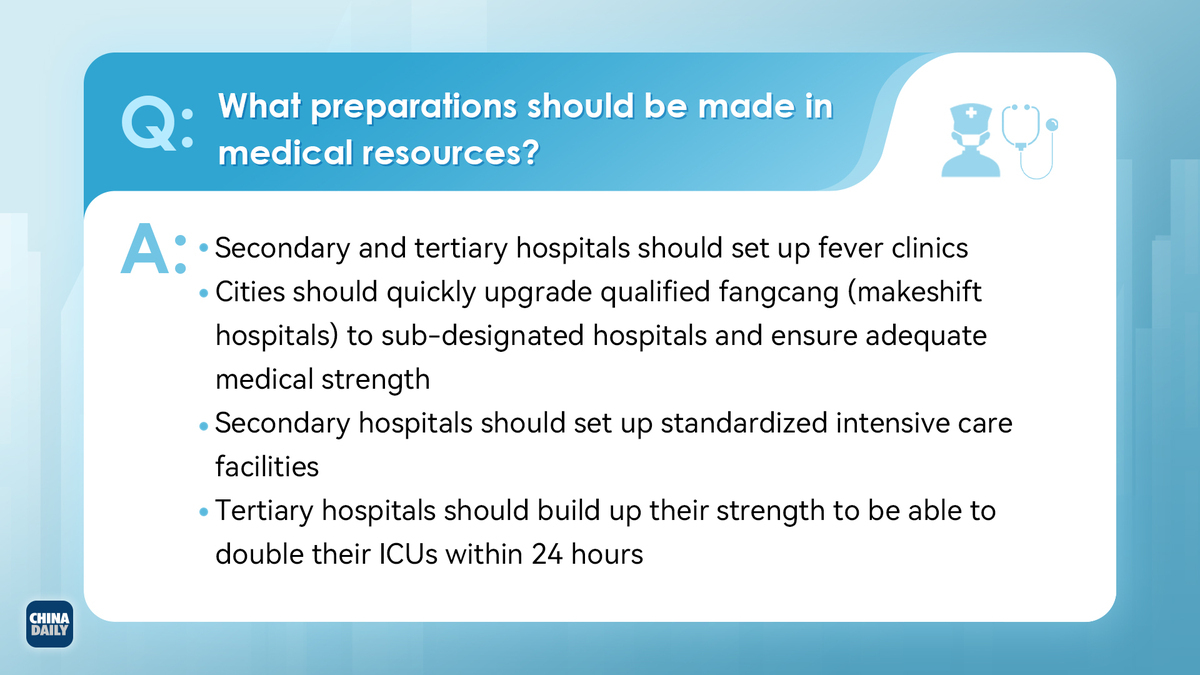 Q: What preparations should be made in medical resources?

A:
• Secondary and tertiary hospitals should set up fever clinics
• Cities should quickly upgrade qualified fangcang (makeshift hospitals) to sub-designated hospitals and ensure adequate medical strength
• Secondary hospitals should set up standardized intensive care facilities
• Tertiary hospitals should build up their strength to be able to double their ICUs within 24 hours

CHINA DAILY